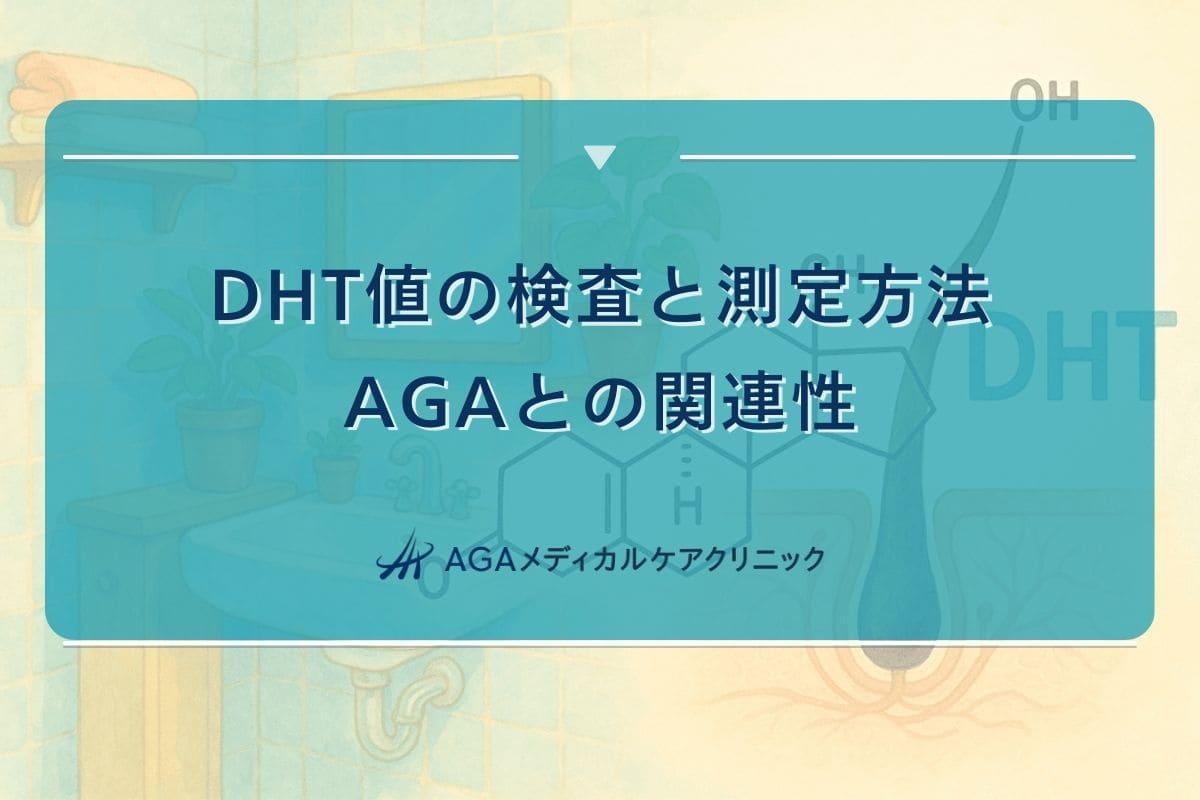 OH

DHT値の検査と測定方法
AGAとの関連性

DHT

H

AGAメディカルケアクリニック